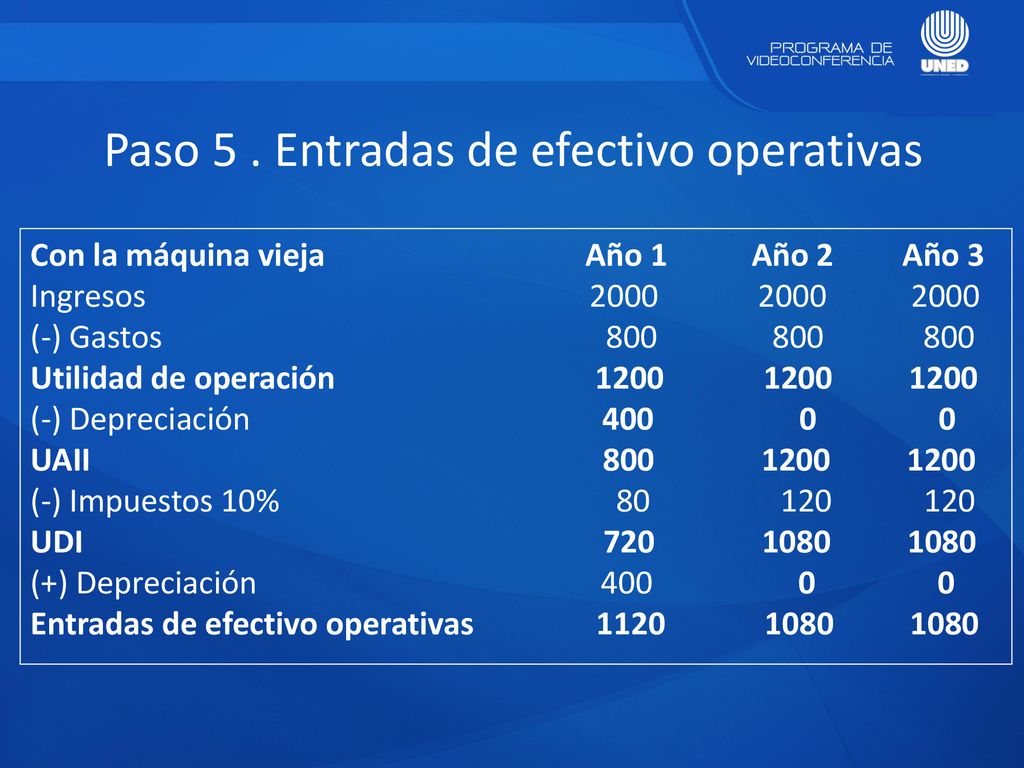 PROGRAMA DE VIDEOCONFERENCIA

UNED

Paso 5 . Entradas de efectivo operativas

| Con la máquina vieja | Año 1 | Año 2 | Año 3 |
|---|---|---|---|
| Ingresos | 2000 | 2000 | 2000 |
| (-) Gastos | 800 | 800 | 800 |
| Utilidad de operación | 1200 | 1200 | 1200 |
| (-) Depreciación | 400 | 0 | 0 |
| UAII | 800 | 1200 | 1200 |
| (-) Impuestos 10% | 80 | 120 | 120 |
| UDI | 720 | 1080 | 1080 |
| (+) Depreciación | 400 | 0 | 0 |
| Entradas de efectivo operativas | 1120 | 1080 | 1080 |